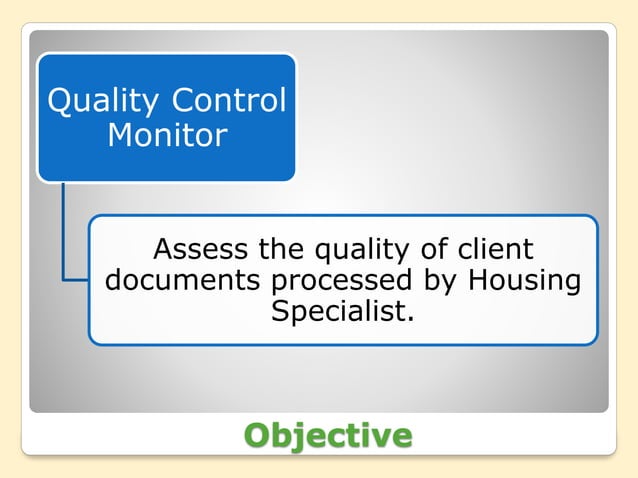 Quality Control Monitor

Assess the quality of client documents processed by Housing Specialist.

Objective